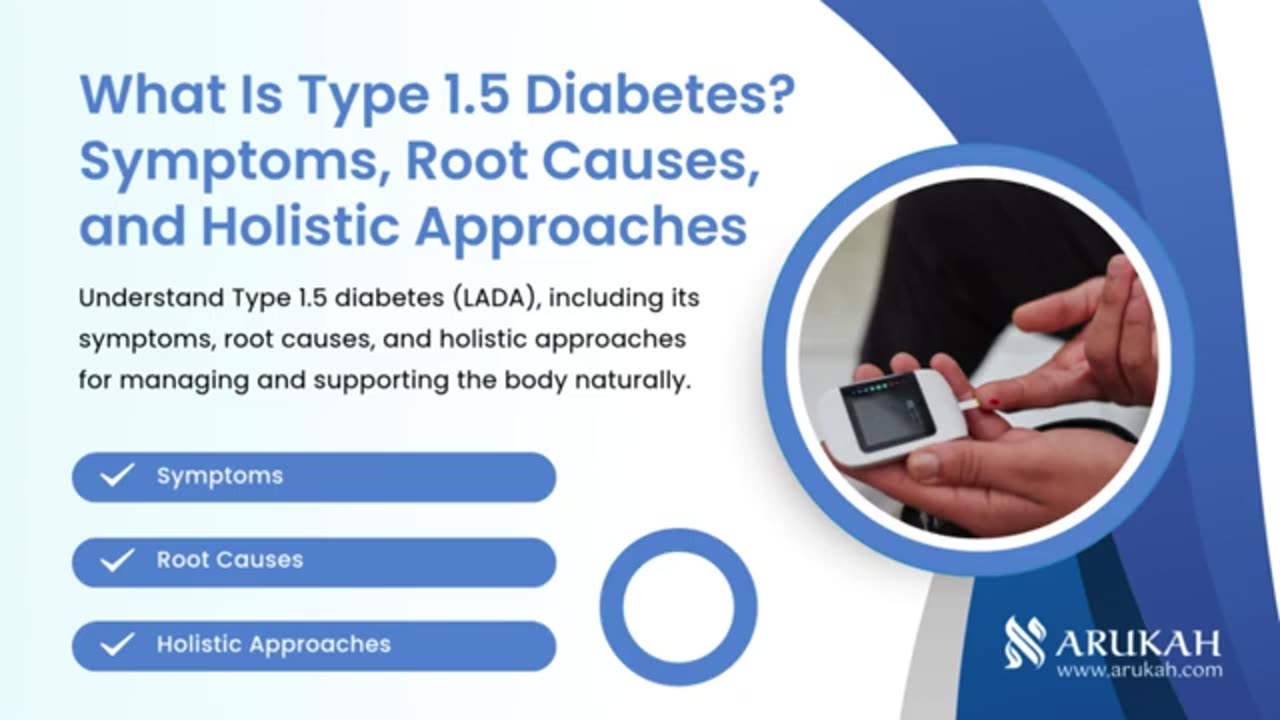 What Is Type 1.5 Diabetes? Symptoms, Root Causes, and Holistic Approaches

Understand Type 1.5 diabetes (LADA), including its symptoms, root causes, and holistic approaches for managing and supporting the body naturally.

Symptoms

Root Causes

Holistic Approaches

ARUKAH
www.arukah.com